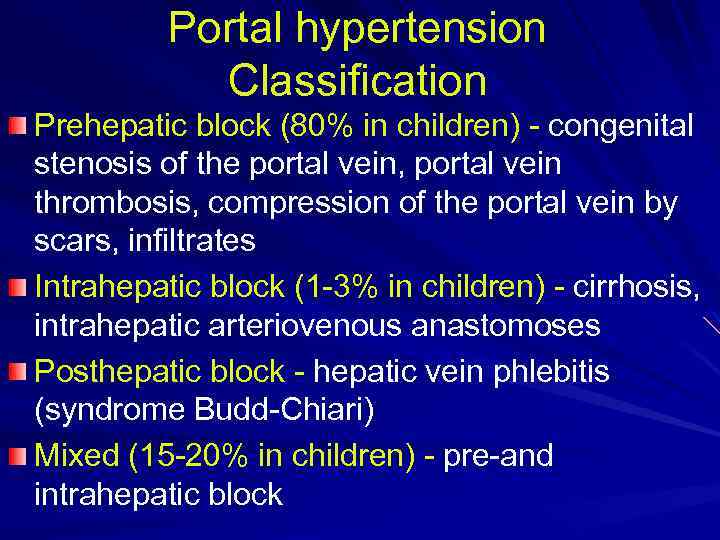 Portal hypertension Classification

Prehepatic block (80% in children) - congenital stenosis of the portal vein, portal vein thrombosis, compression of the portal vein by scars, infiltrates

Intrahepatic block (1-3% in children) - cirrhosis, intrahepatic arteriovenous anastomoses

Posthepatic block - hepatic vein phlebitis (syndrome Budd-Chiari)

Mixed (15-20% in children) - pre-and intrahepatic block